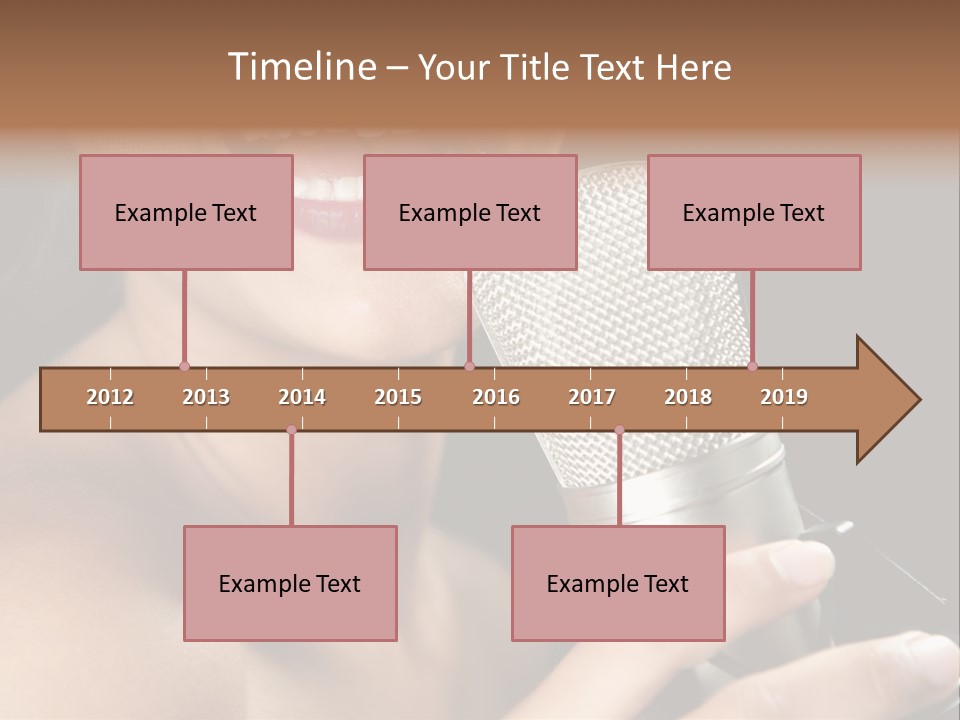 Timeline – Your Title Text Here

Example Text

Example Text

Example Text

2012 2013 2014 2015 2016 2017 2018 2019

Example Text

Example Text